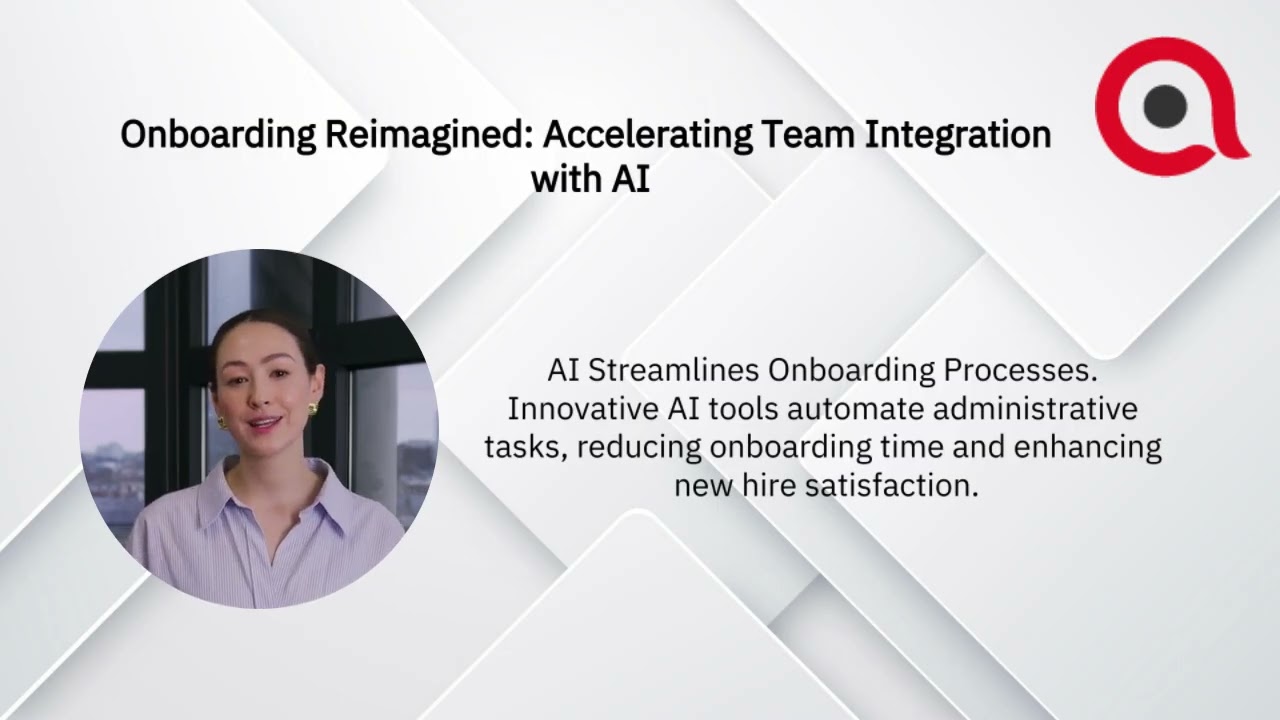 Onboarding Reimagined: Accelerating Team Integration with AI

AI Streamlines Onboarding Processes. Innovative AI tools automate administrative tasks, reducing onboarding time and enhancing new hire satisfaction.